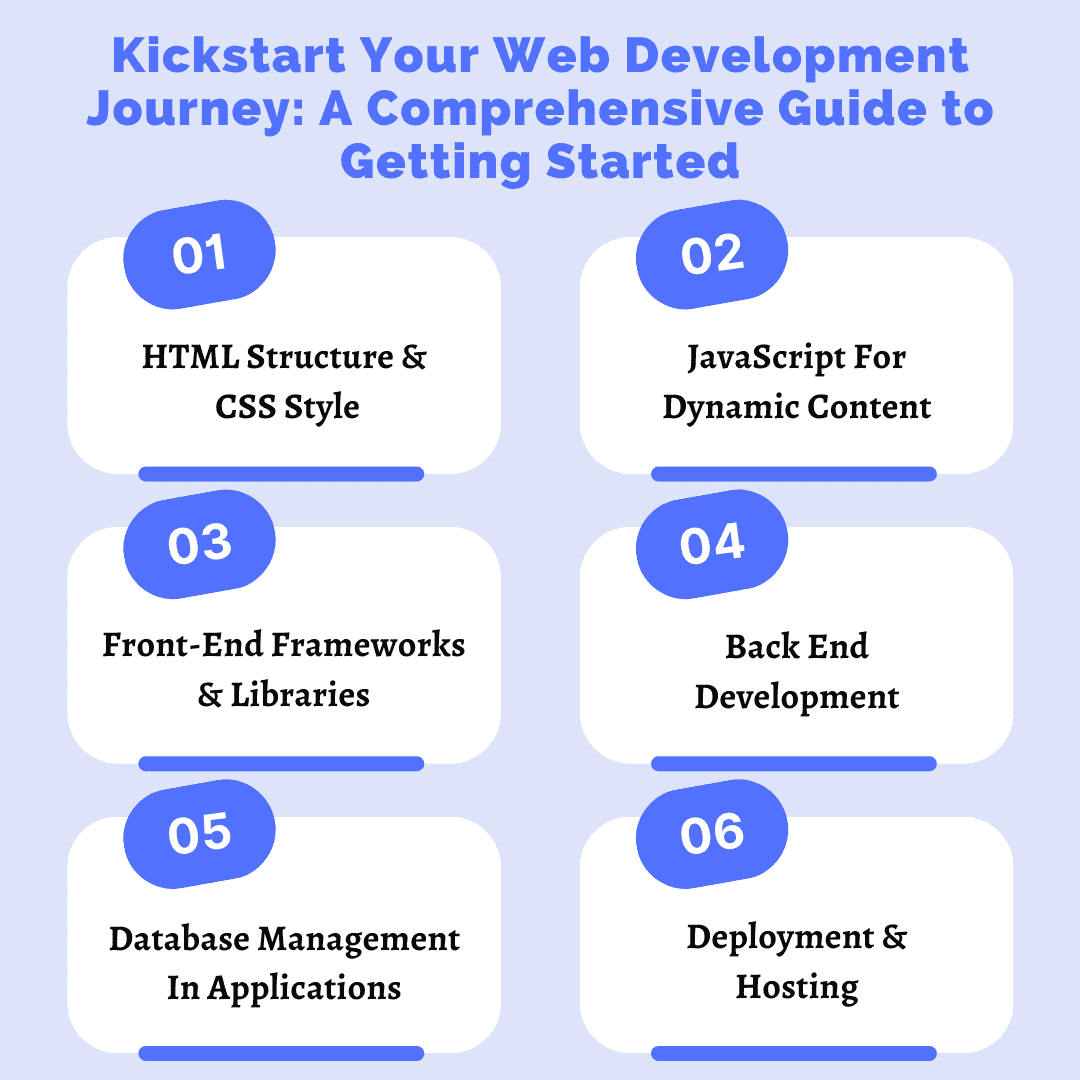 Kickstart Your Web Development Journey: A Comprehensive Guide to Getting Started

01

HTML Structure & CSS Style

02

JavaScript For Dynamic Content

03

Front-End Frameworks & Libraries

04

Back End Development

05

Database Management In Applications

06

Deployment & Hosting